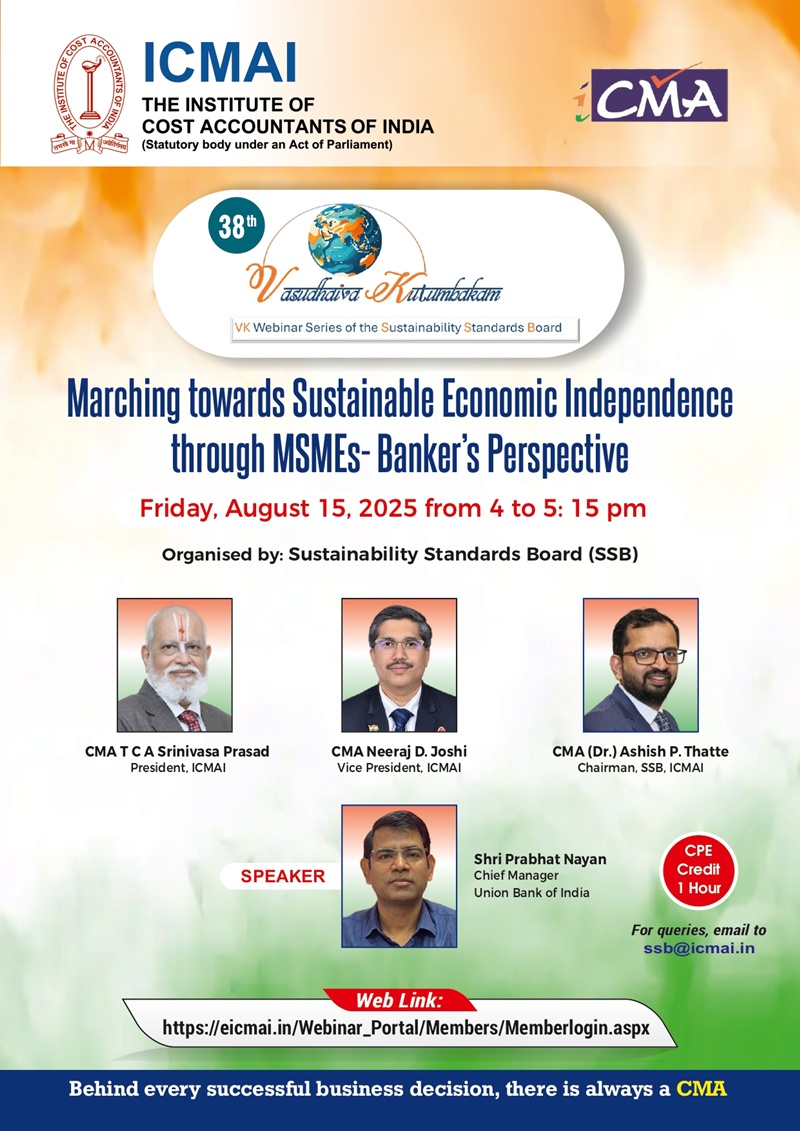 THE INSTITUTE OF COST ACCOUNTANTS OF INDIA

ICMAI
THE INSTITUTE OF
COST ACCOUNTANTS OF INDIA
(Statutory body under an Act of Parliament)

CMA

38th

Vasudhaiva Kutumbakam

VK Webinar Series of the Sustainability Standards Board

Marching towards Sustainable Economic Independence through MSMEs- Banker's Perspective

Friday, August 15, 2025 from 4 to 5: 15 pm

Organised by: Sustainability Standards Board (SSB)

CMA T C A Srinivasa Prasad
President, ICMAI

CMA Neeraj D. Joshi
Vice President, ICMAI

CMA (Dr.) Ashish P. Thatte
Chairman, SSB, ICMAI

SPEAKER

Shri Prabhat Nayan
Chief Manager
Union Bank of India

CPE Credit 1 Hour

For queries, email to
ssb@icmai.in

Web Link:
https://eicmai.in/Webinar_Portal/Members/Memberlogin.aspx

Behind every successful business decision, there is always a CMA